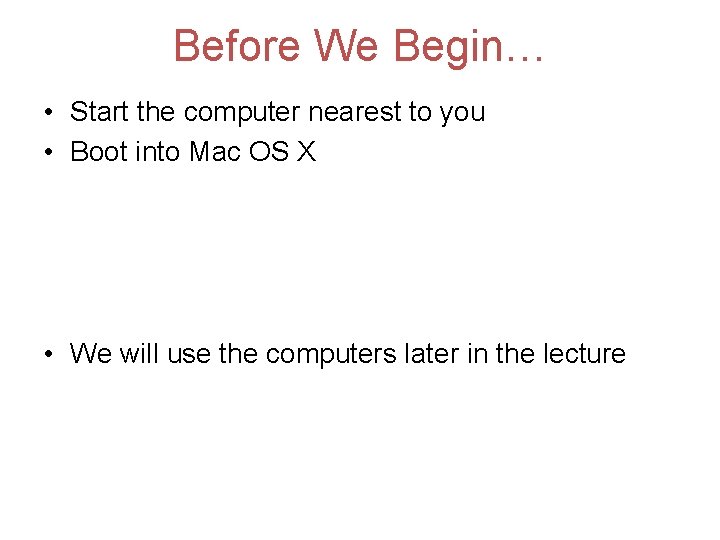 Before We Begin…

• Start the computer nearest to you
• Boot into Mac OS X

• We will use the computers later in the lecture